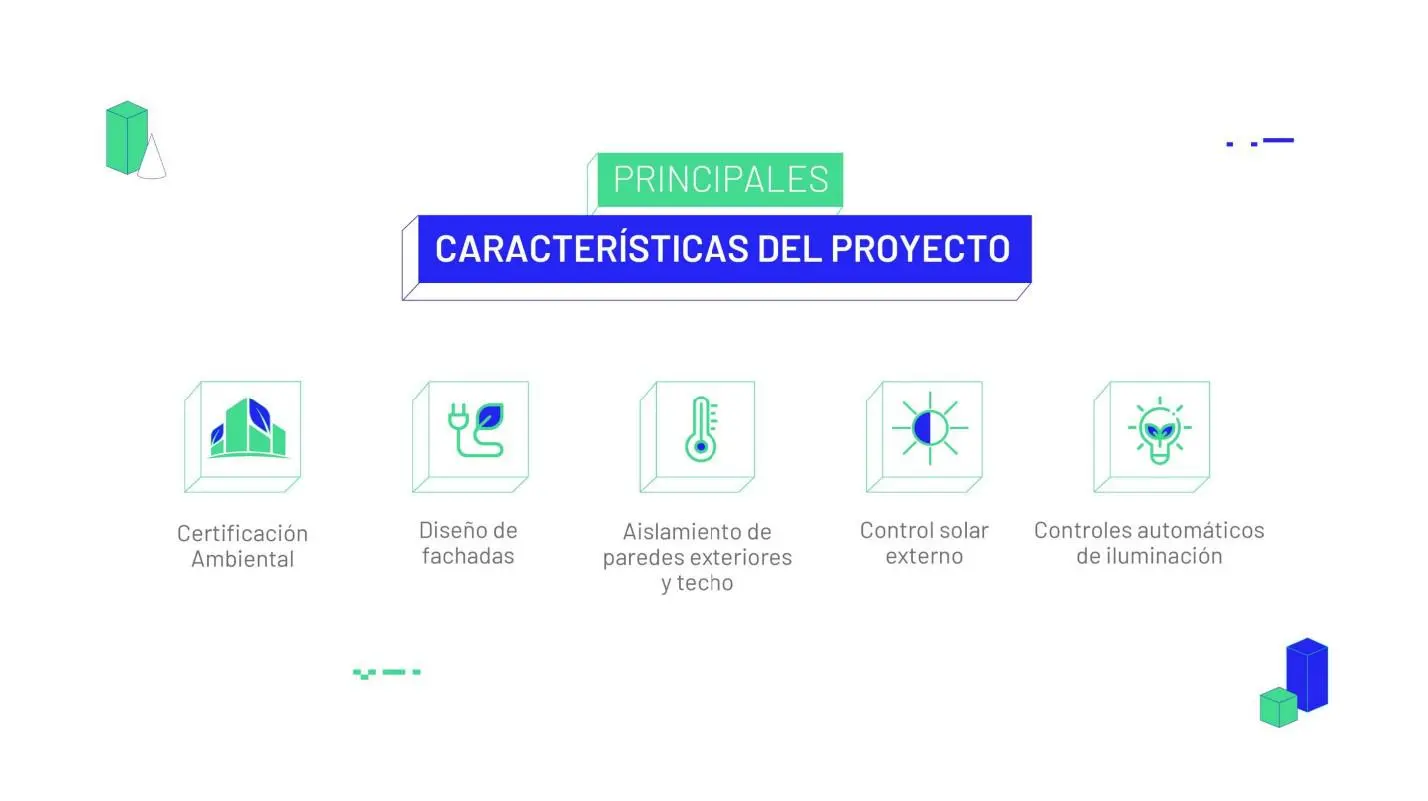 PRINCIPALES

CARACTERÍSTICAS DEL PROYECTO

Certificación Ambiental

Diseño de fachadas

Aislamiento de paredes exteriores y techo

Control solar externo

Controles automáticos de iluminación